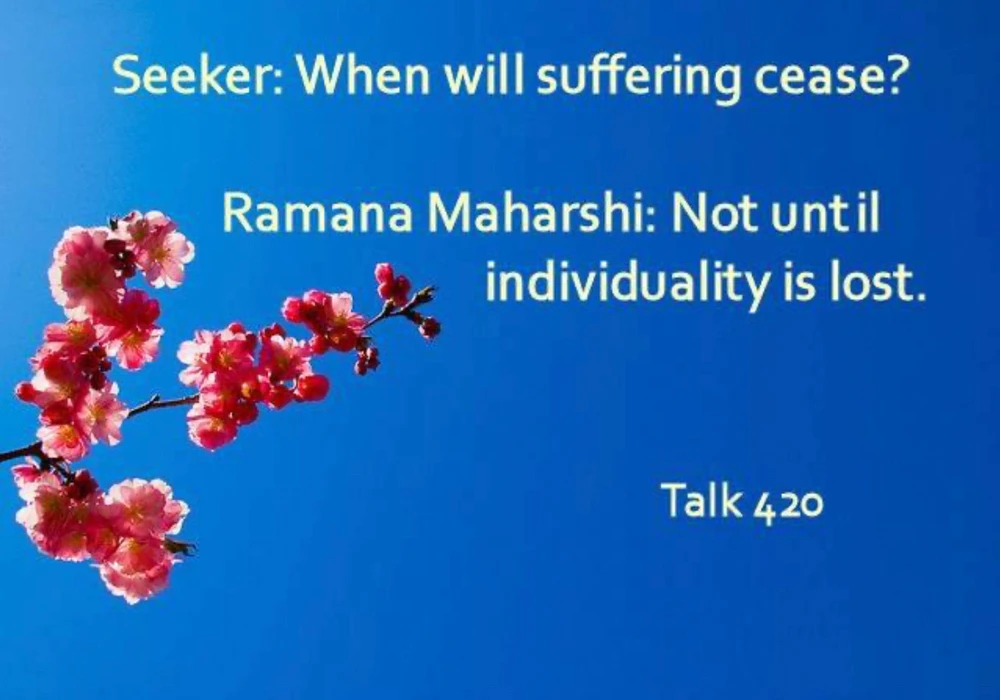 Seeker: When will suffering cease?

Ramana Maharshi: Not until individuality is lost.

Talk 420